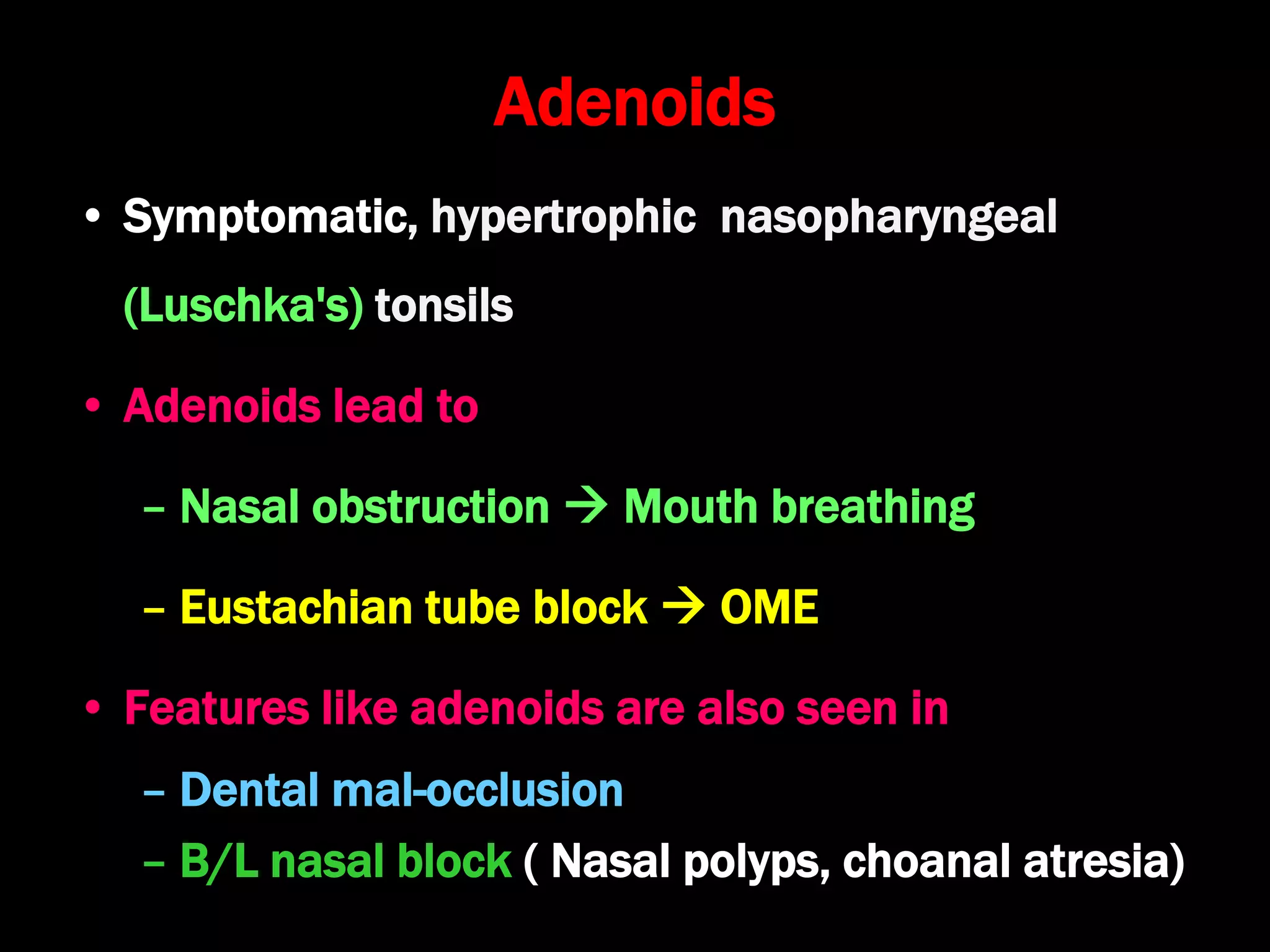 Adenoids

• Symptomatic, hypertrophic nasopharyngeal (Luschka's) tonsils

• Adenoids lead to

– Nasal obstruction → Mouth breathing

– Eustachian tube block → OME

• Features like adenoids are also seen in

– Dental mal-occlusion

– B/L nasal block ( Nasal polyps, choanal atresia)